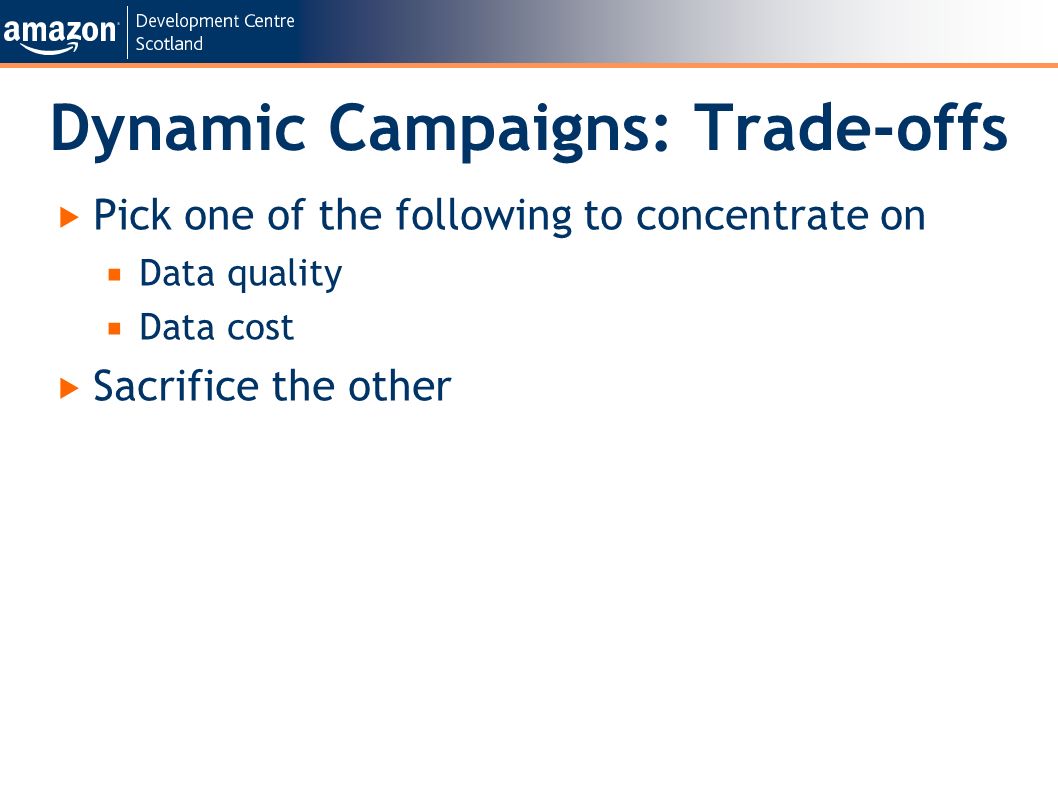 amazon Development Centre Scotland

Dynamic Campaigns: Trade-offs

Pick one of the following to concentrate on

Data quality

Data cost

Sacrifice the other